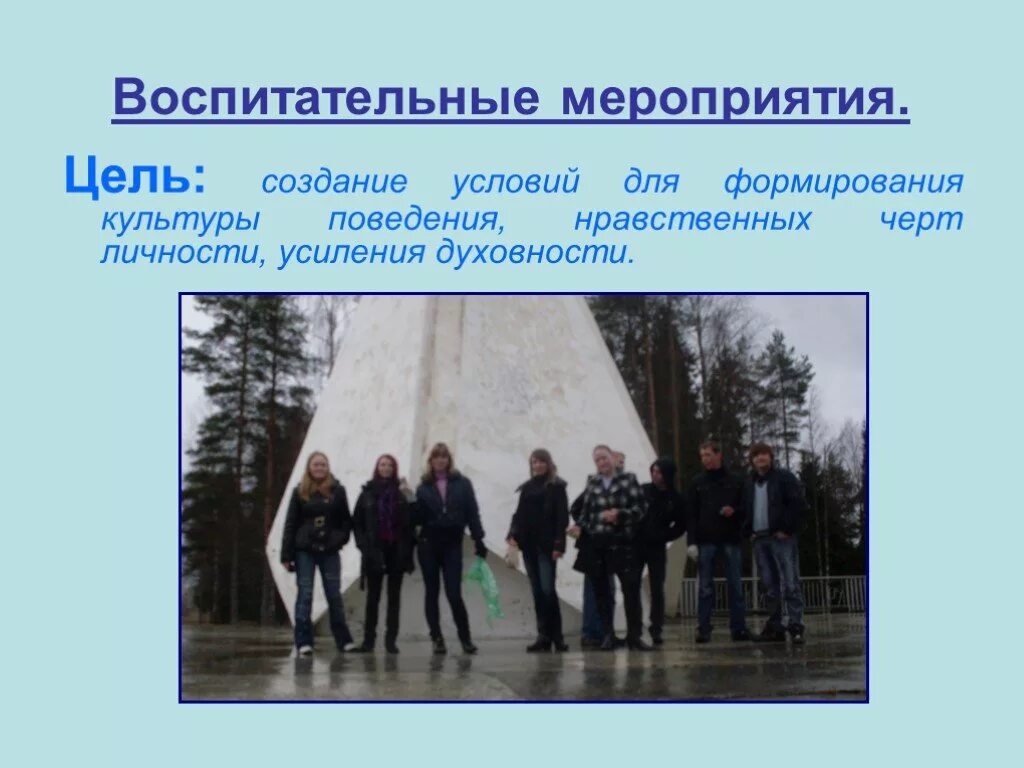 Воспитательные мероприятия.

Цель: создание условий для формирования культуры поведения, нравственных черт личности, усиления духовности.